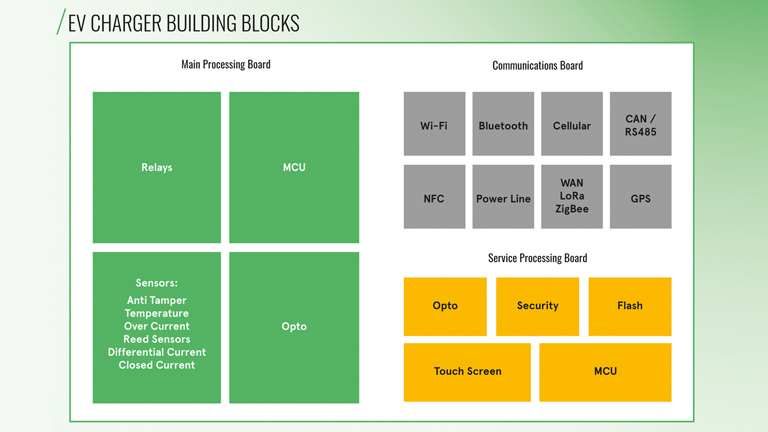 EV CHARGER BUILDING BLOCKS

Main Processing Board

Relays

MCU

Sensors:
Anti Tamper
Temperature
Over Current
Reed Sensors
Differential Current
Closed Current

Opto

Communications Board

Wi-Fi

Bluetooth

Cellular

CAN / RS485

NFC

Power Line

WAN LoRa ZigBee

GPS

Service Processing Board

Opto

Security

Flash

Touch Screen

MCU